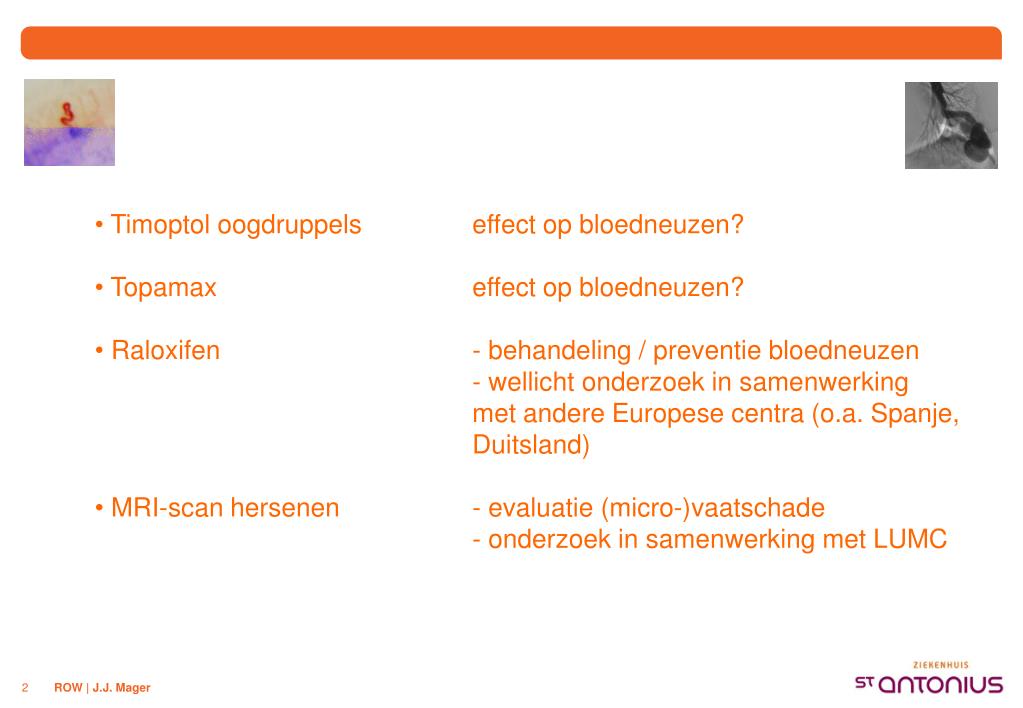 • Timoptol oogdruppels effect op bloedneuzen?

• Topamax effect op bloedneuzen?

• Raloxifen - behandeling / preventie bloedneuzen
- wellicht onderzoek in samenwerking met andere Europese centra (o.a. Spanje, Duitsland)

• MRI-scan hersenen - evaluatie (micro-)vaatschade
- onderzoek in samenwerking met LUMC

2 ROW | J.J. Mager

ZIEKENHUIS
ST ANTONIUS